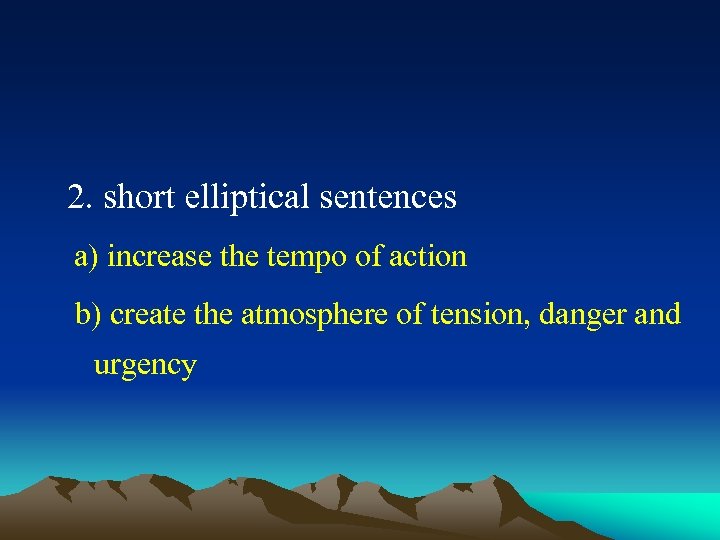 2. short elliptical sentences

a) increase the tempo of action

b) create the atmosphere of tension, danger and urgency